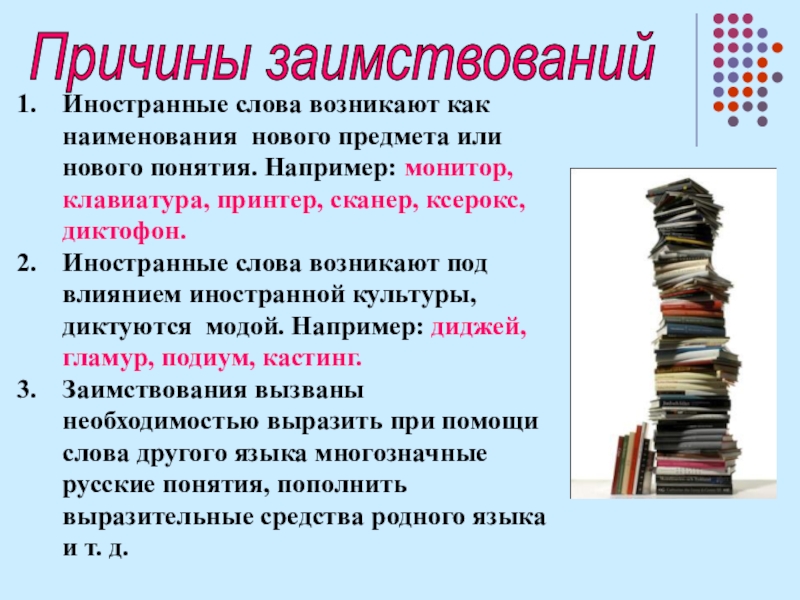 Причины заимствований

1. Иностранные слова возникают как наименования нового предмета или нового понятия. Например: монитор, клавиатура, принтер, сканер, ксерокс, диктофон.
2. Иностранные слова возникают под влиянием иностранной культуры, диктуются модой. Например: диджей, гламур, подиум, кастинг.
3. Заимствования вызваны необходимостью выразить при помощи слова другого языка многозначные русские понятия, пополнить выразительные средства родного языка и т. д.